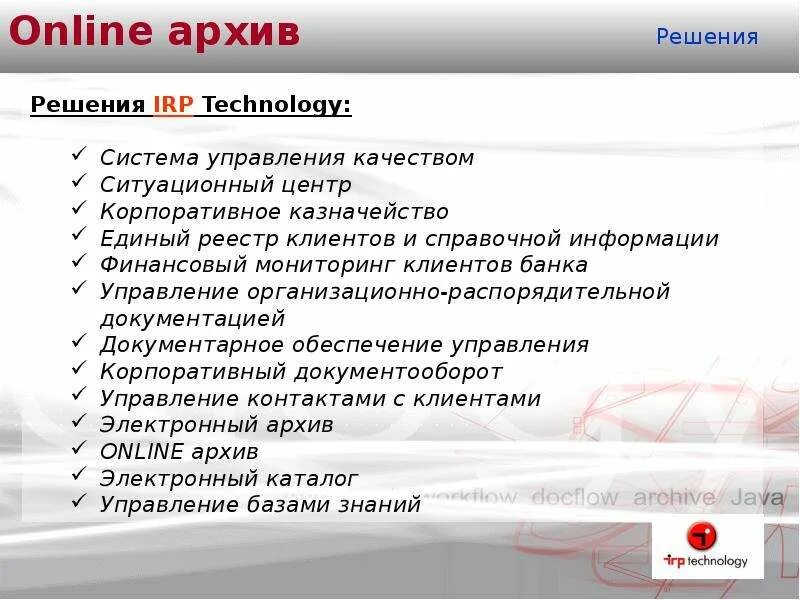 Online архив

Решения

Решения IRP Technology:

✓ Система управления качеством
✓ Ситуационный центр
✓ Корпоративное казначейство
✓ Единый реестр клиентов и справочной информации
✓ Финансовый мониторинг клиентов банка
✓ Управление организационно-распорядительной документацией
✓ Документарное обеспечение управления
✓ Корпоративный документооборот
✓ Управление контактами с клиентами
✓ Электронный архив
✓ ONLINE архив
✓ Электронный каталог
✓ Управление базами знаний

workflow docflow archive Java

irp technology